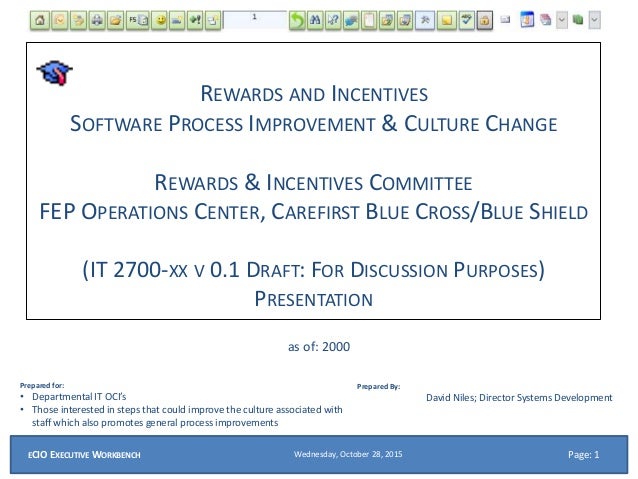 FS 1

REWARDS AND INCENTIVES
SOFTWARE PROCESS IMPROVEMENT & CULTURE CHANGE

REWARDS & INCENTIVES COMMITTEE
FEP OPERATIONS CENTER, CAREFIRST BLUE CROSS/BLUE SHIELD

(IT 2700-XX V 0.1 DRAFT: FOR DISCUSSION PURPOSES)
PRESENTATION

as of: 2000

Prepared for:
• Departmental IT OCI's
• Those interested in steps that could improve the culture associated with staff which also promotes general process improvements

Prepared By:
David Niles; Director Systems Development

ECIO EXECUTIVE WORKBENCH
Wednesday, October 28, 2015
Page: 1